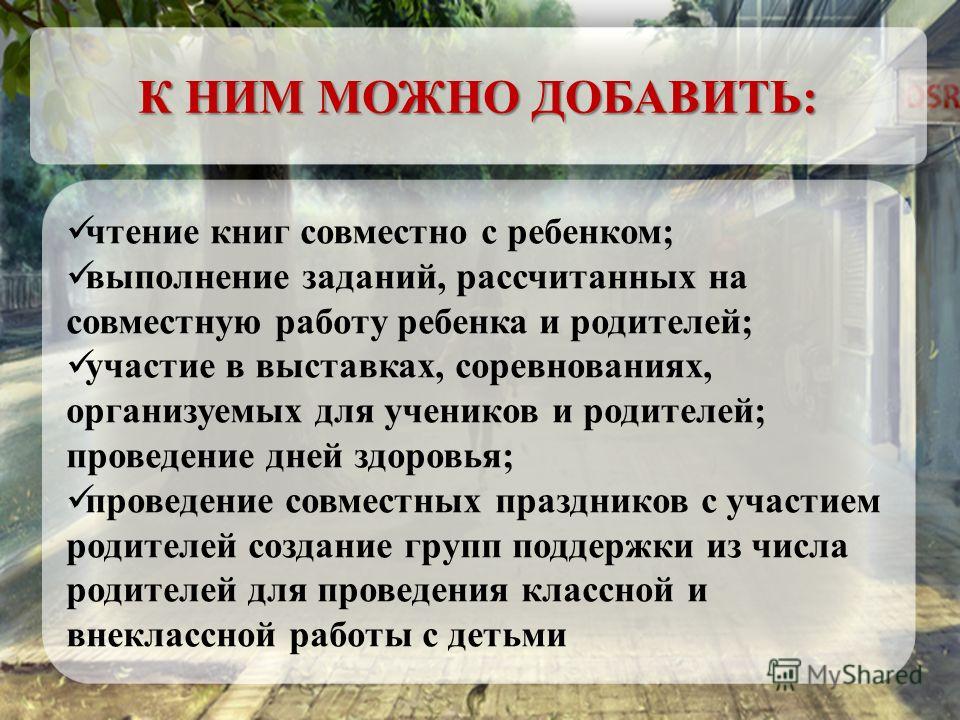 К НИМ МОЖНО ДОБАВИТЬ:

✓чтение книг совместно с ребенком;
✓выполнение заданий, рассчитанных на совместную работу ребенка и родителей;
✓участие в выставках, соревнованиях, организуемых для учеников и родителей; проведение дней здоровья;
✓проведение совместных праздников с участием родителей создание групп поддержки из числа родителей для проведения классной и внеклассной работы с детьми

MyShared